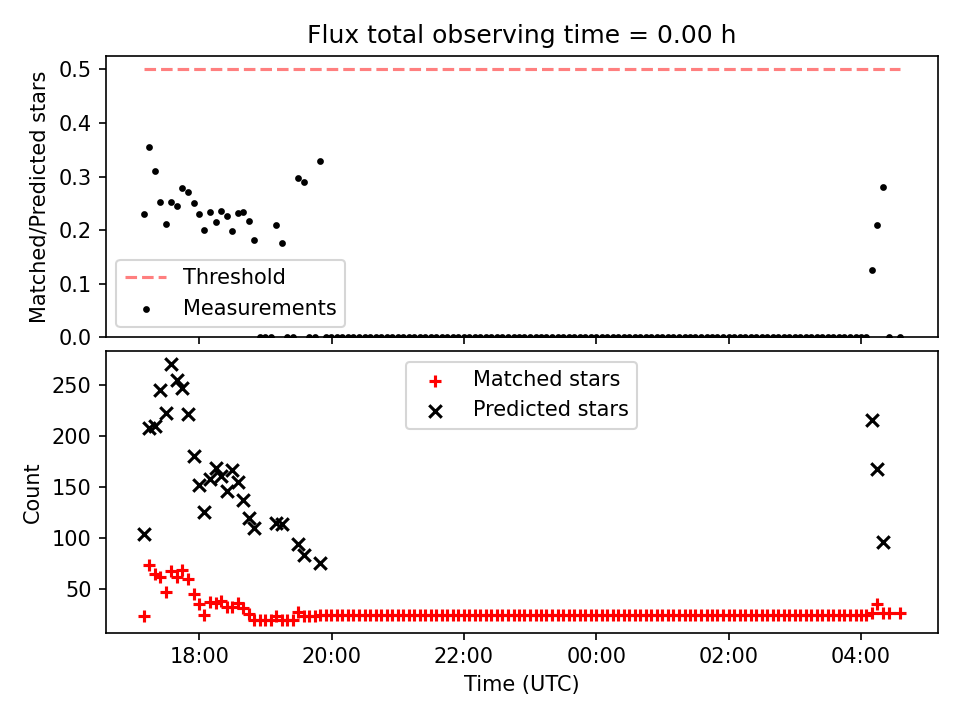 Flux total observing time = 0.00 h

Matched/Predicted stars

0.5
0.4
0.3
0.2
0.1
0.0

Threshold
Measurements

Count

250
200
150
100
50

Matched stars
Predicted stars

18:00
20:00
22:00
00:00
02:00
04:00

Time (UTC)